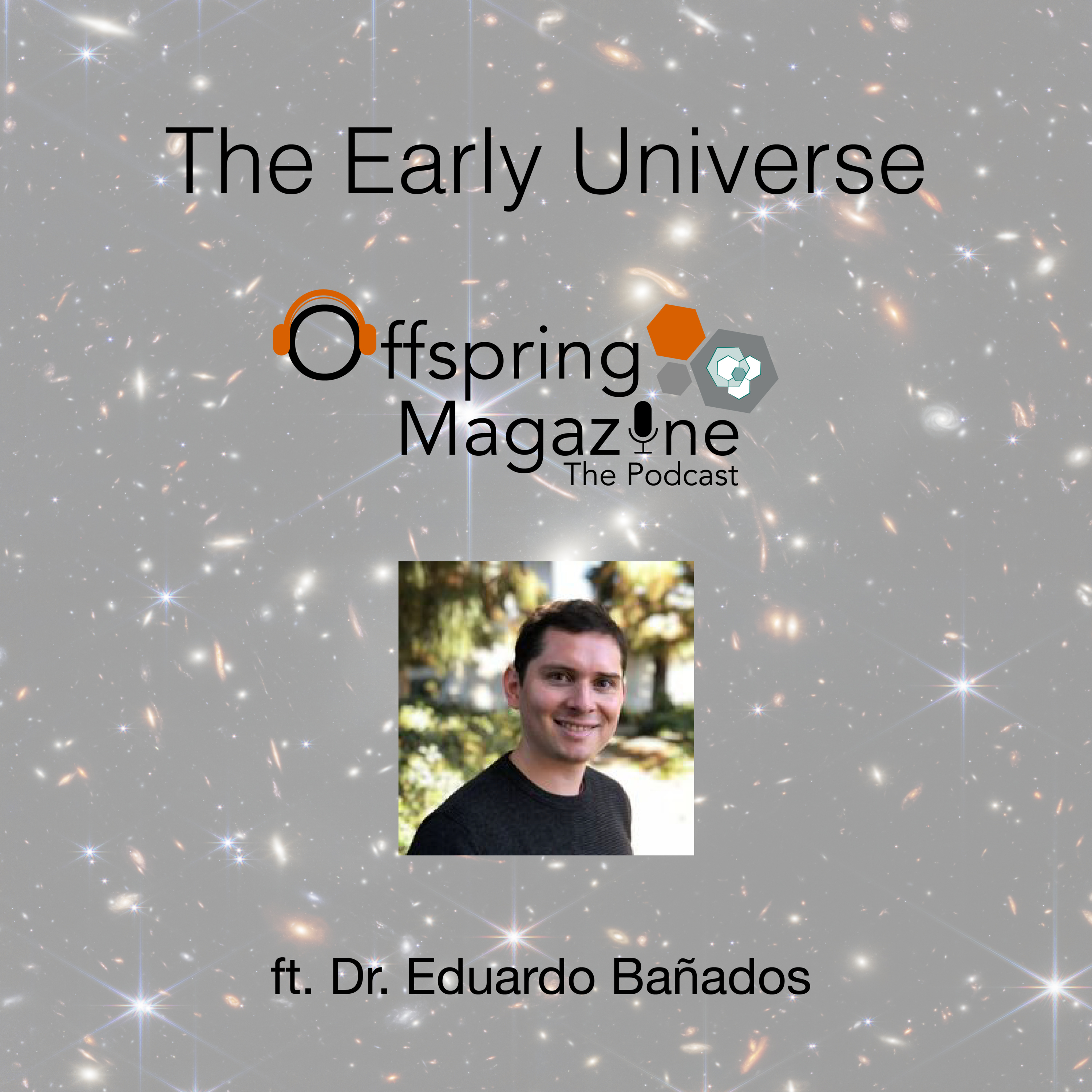 The Early Universe

Offspring Magazine
The Podcast

ft. Dr. Eduardo Bañados